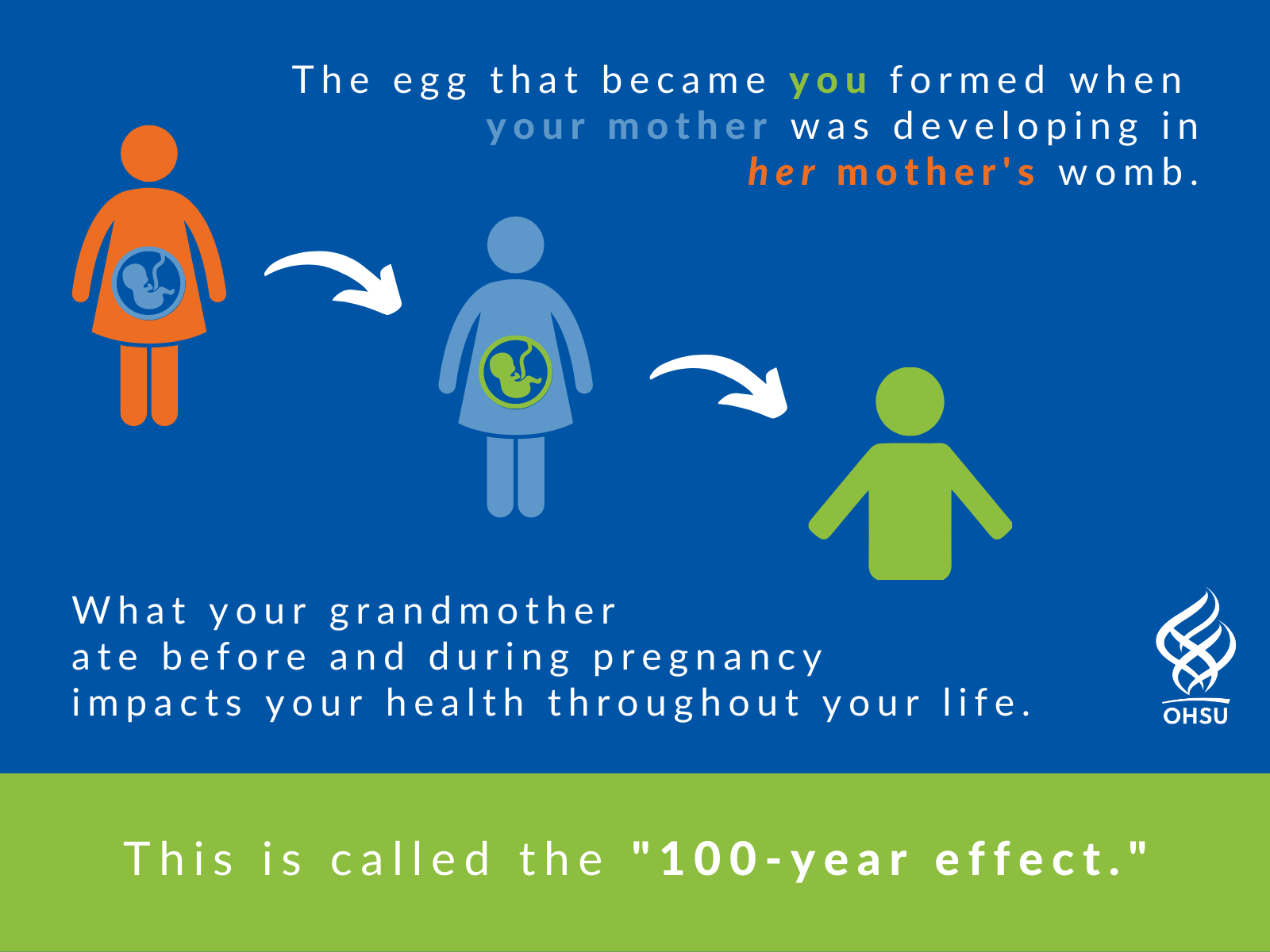 The egg that became you formed when your mother was developing in her mother's womb.

What your grandmother ate before and during pregnancy impacts your health throughout your life.

OHSU

This is called the "100-year effect."